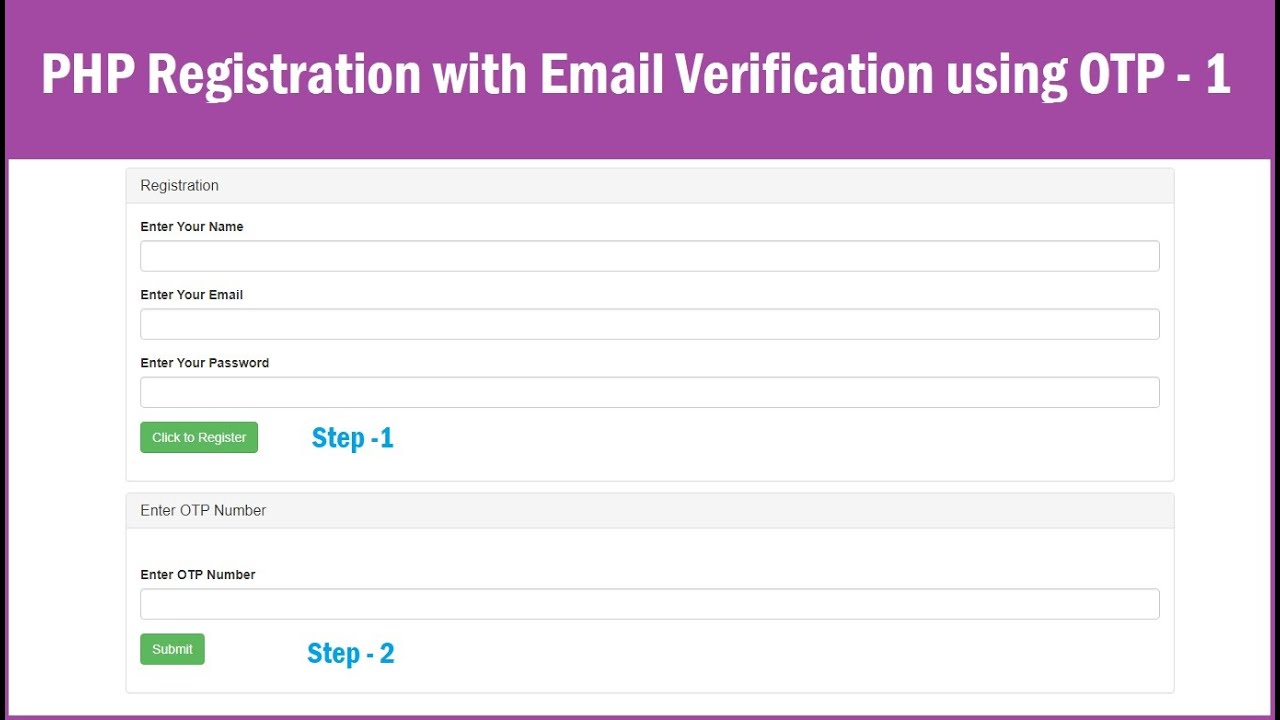 PHP Registration with Email Verification using OTP - 1

Registration

Enter Your Name

Enter Your Email

Enter Your Password

Click to Register

Step -1

Enter OTP Number

Enter OTP Number

Submit

Step - 2